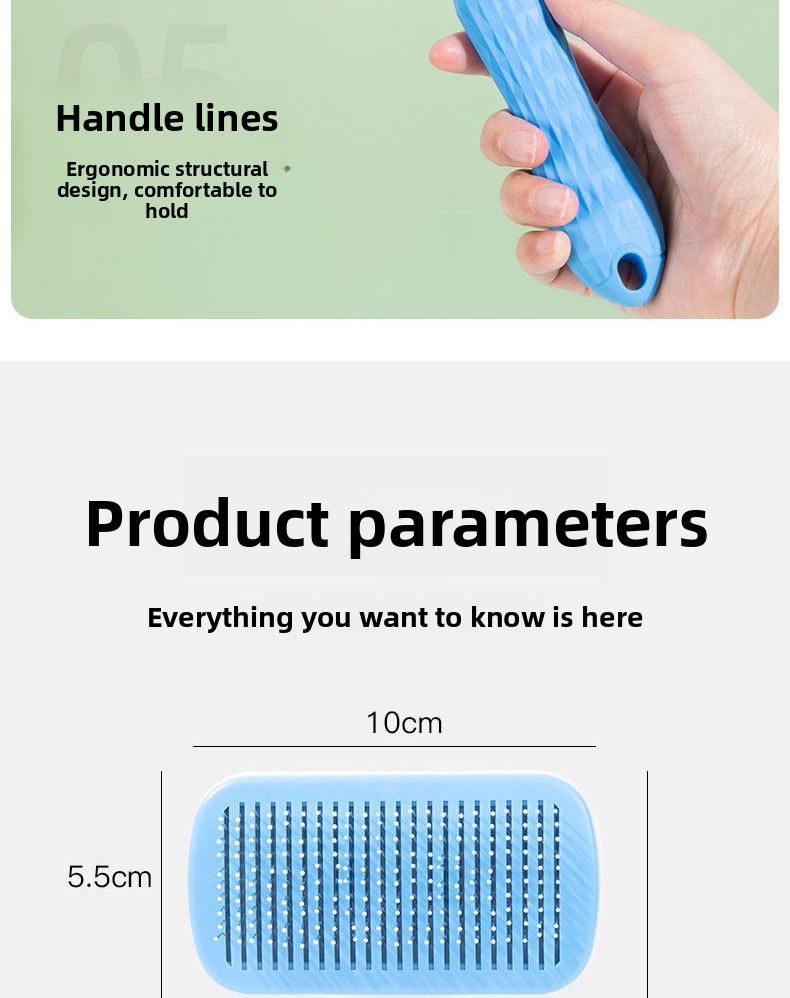 05

Handle lines

Ergonomic structural design, comfortable to hold

Product parameters

Everything you want to know is here

10cm

5.5cm